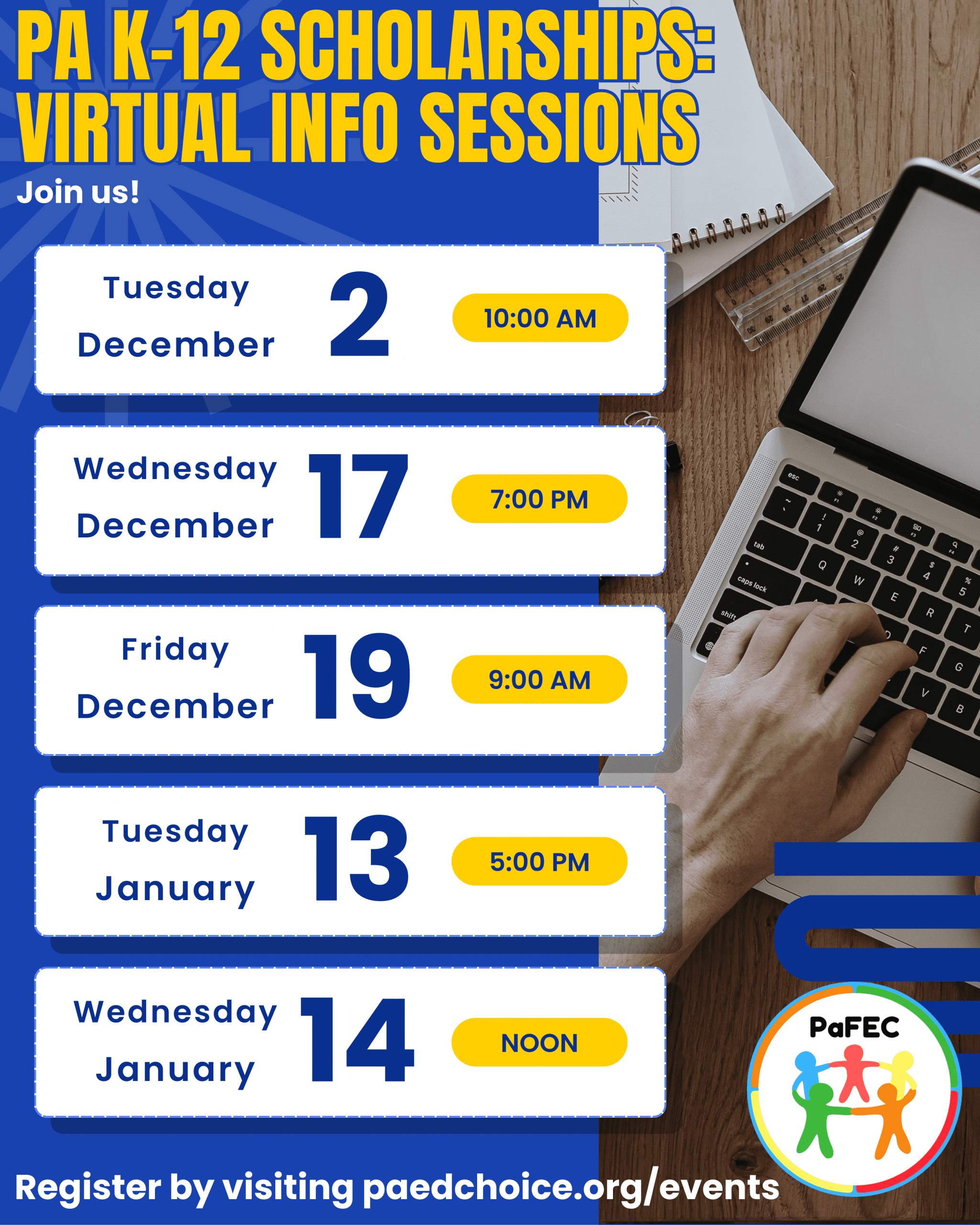 PA K-12 SCHOLARSHIPS: VIRTUAL INFO SESSIONS

Join us!

Tuesday December 2 10:00 AM

Wednesday December 17 7:00 PM

Friday December 19 9:00 AM

Tuesday January 13 5:00 PM

Wednesday January 14 NOON

PaFEC

Register by visiting paedchoice.org/events